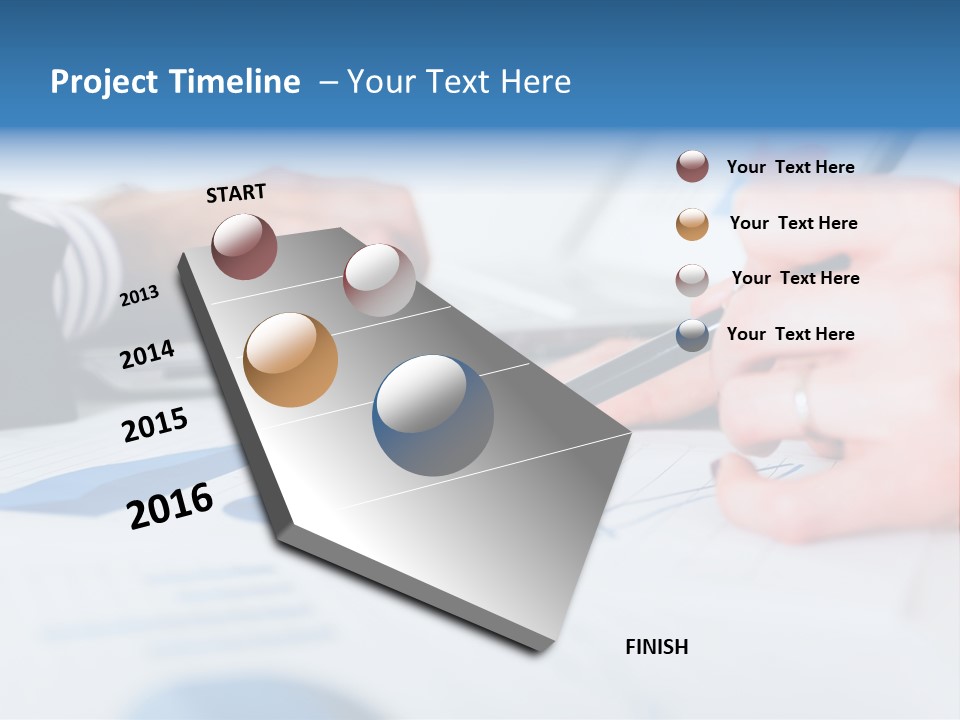 Project Timeline – Your Text Here

START

2013

2014

2015

2016

FINISH

Your Text Here

Your Text Here

Your Text Here

Your Text Here